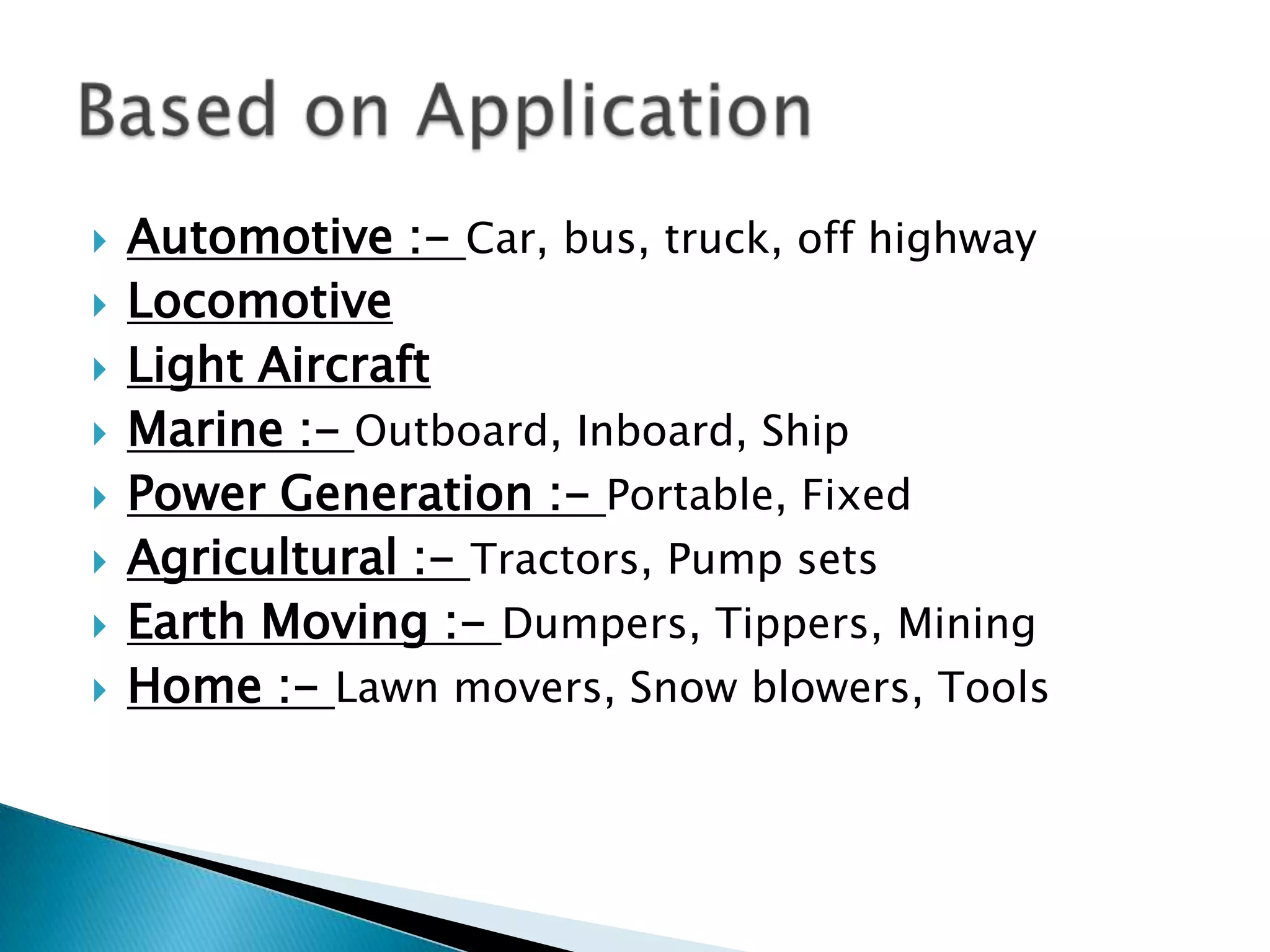 Based on Application

Automotive :- Car, bus, truck, off highway
Locomotive
Light Aircraft
Marine :- Outboard, Inboard, Ship
Power Generation :- Portable, Fixed
Agricultural :- Tractors, Pump sets
Earth Moving :- Dumpers, Tippers, Mining
Home :- Lawn movers, Snow blowers, Tools